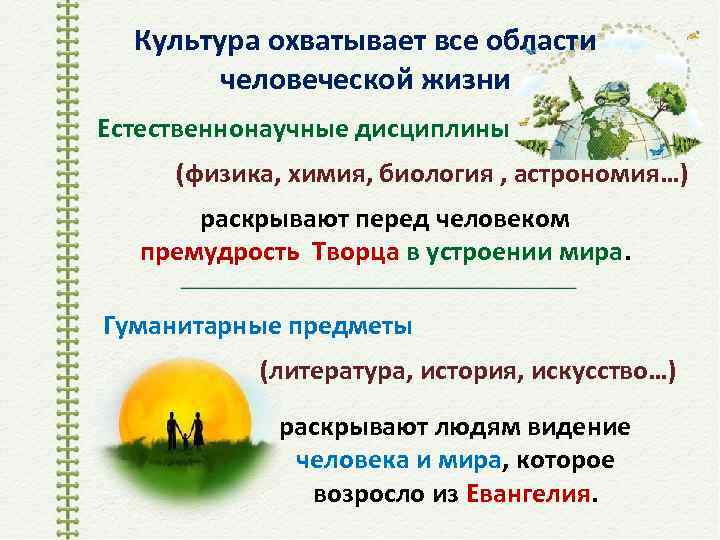 Культура охватывает все области человеческой жизни

Естественнонаучные дисциплины

(физика, химия, биология , астрономия…)

раскрывают перед человеком премудрость Творца в устроении мира.

Гуманитарные предметы

(литература, история, искусство…)

раскрывают людям видение человека и мира, которое возросло из Евангелия.